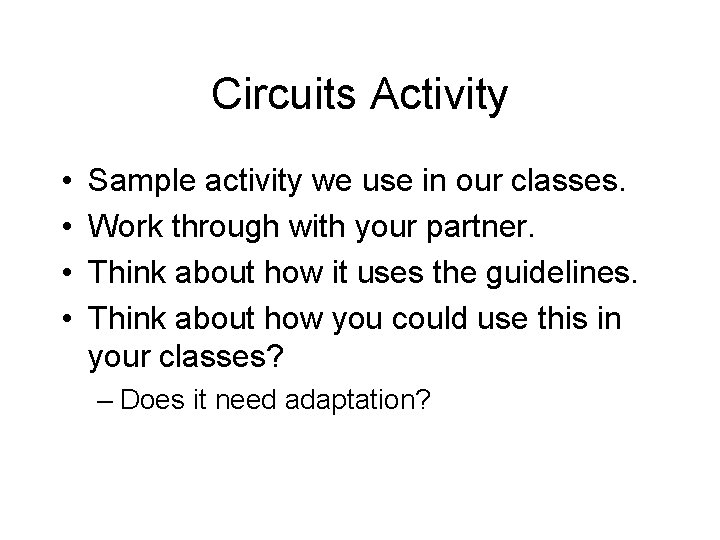 Circuits Activity

• Sample activity we use in our classes.
• Work through with your partner.
• Think about how it uses the guidelines.
• Think about how you could use this in your classes?
– Does it need adaptation?